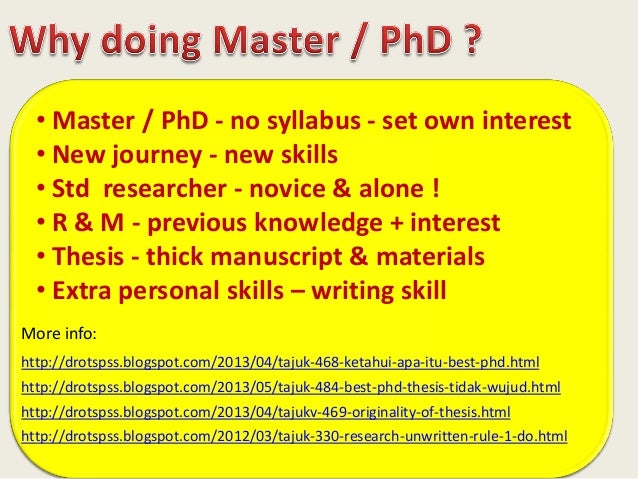 Why doing Master / PhD ?

• Master / PhD - no syllabus - set own interest
• New journey - new skills
• Std researcher - novice & alone !
• R & M - previous knowledge + interest
• Thesis - thick manuscript & materials
• Extra personal skills – writing skill

More info:

http://drotspss.blogspot.com/2013/04/tajuk-468-ketahui-apa-itu-best-phd.html
http://drotspss.blogspot.com/2013/05/tajuk-484-best-phd-thesis-tidak-wujud.html
http://drotspss.blogspot.com/2013/04/tajukv-469-originality-of-thesis.html
http://drotspss.blogspot.com/2012/03/tajuk-330-research-unwritten-rule-1-do.html